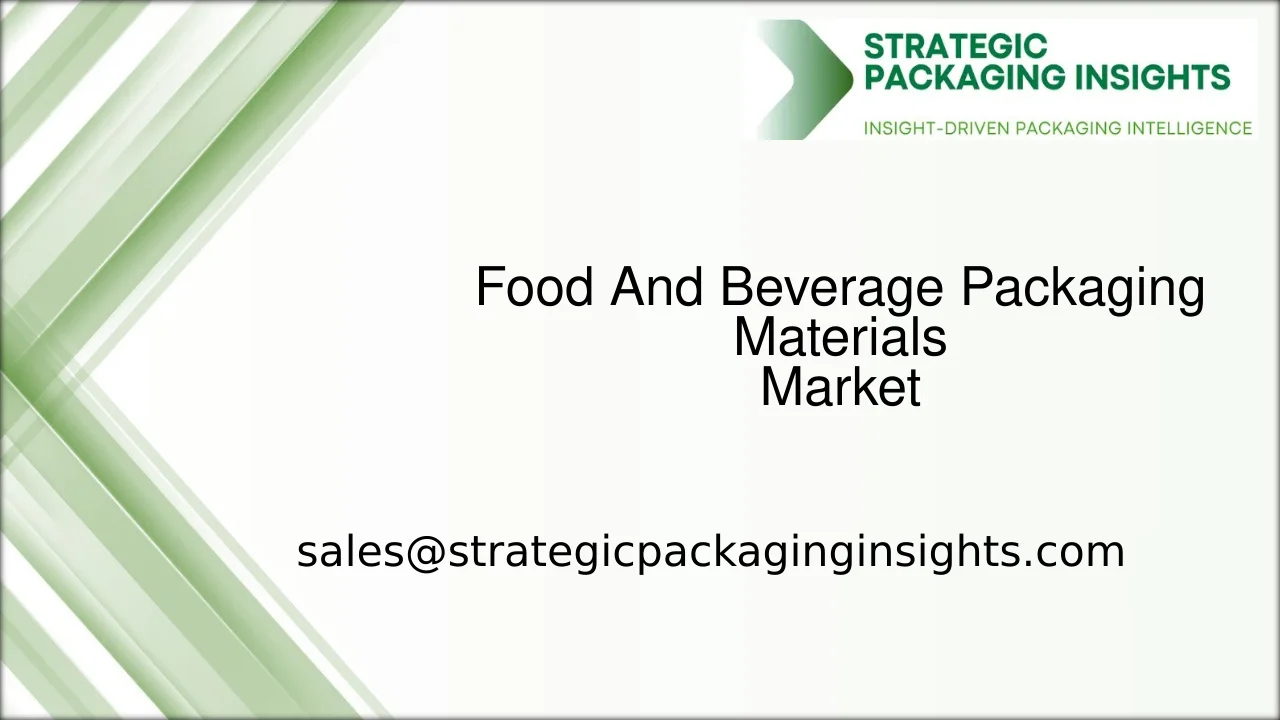 STRATEGIC
PACKAGING INSIGHTS
INSIGHT-DRIVEN PACKAGING INTELLIGENCE

Food And Beverage Packaging Materials Market

sales@strategicpackaginginsights.com